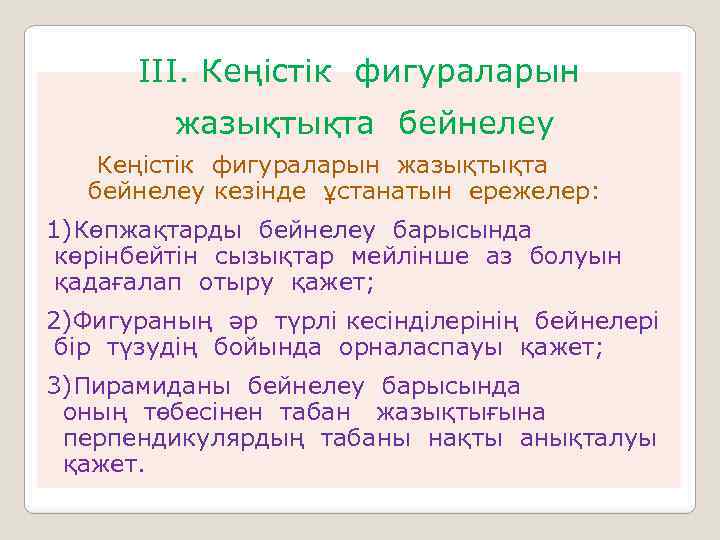 III. Кеңістік фигураларын жазықтықта бейнелеу

Кеңістік фигураларын жазықтықта бейнелеу кезінде ұстанатын ережелер:

1)Көпжақтарды бейнелеу барысында көрінбейтін сызықтар мейлінше аз болуын қадағалап отыру қажет;

2)Фигураның әр түрлі кесінділерінің бейнелері бір түзудің бойында орналаспауы қажет;

3)Пирамиданы бейнелеу барысында оның төбесінен табан жазықтығына перпендикулярдың табаны нақты анықталуы қажет.